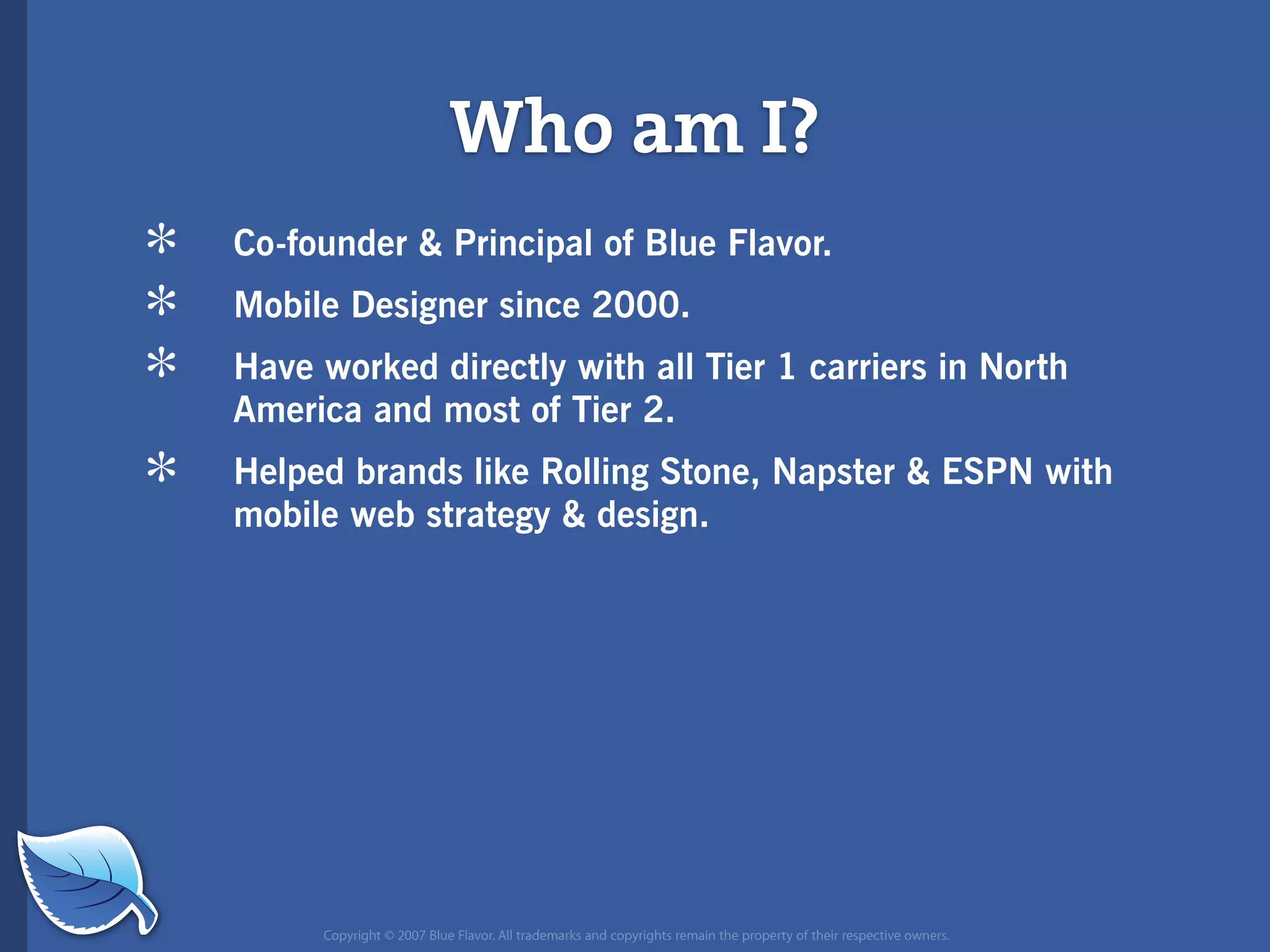 Who am I?

* Co-founder & Principal of Blue Flavor.

* Mobile Designer since 2000.

* Have worked directly with all Tier 1 carriers in North America and most of Tier 2.

* Helped brands like Rolling Stone, Napster & ESPN with mobile web strategy & design.

Copyright © 2007 Blue Flavor. All trademarks and copyrights remain the property of their respective owners.